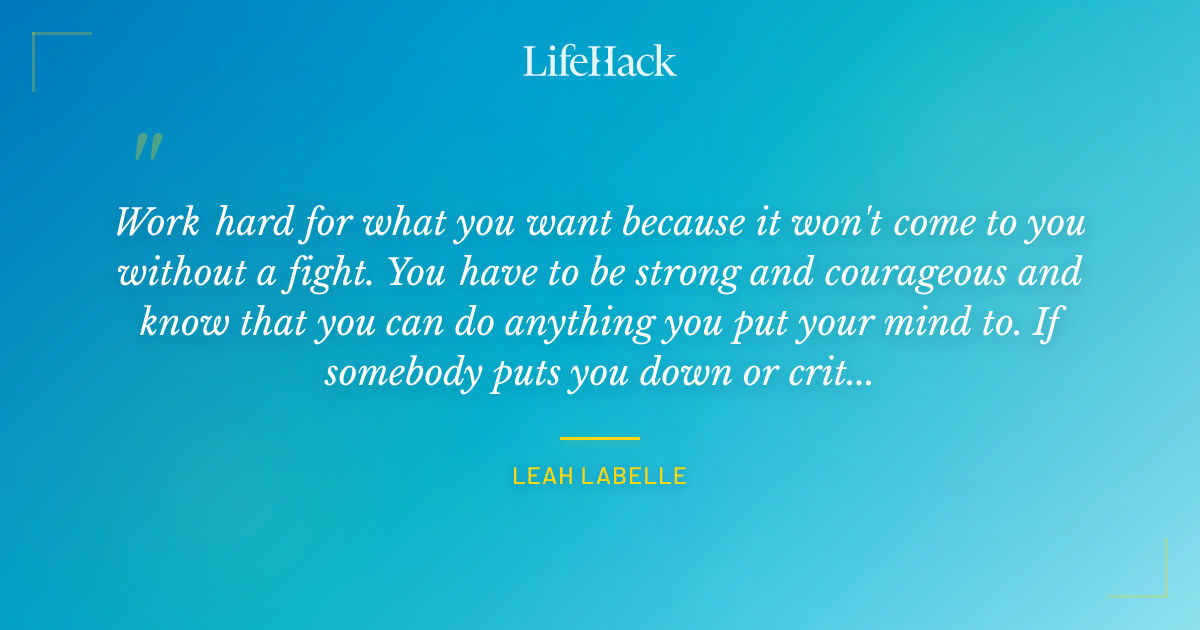 LifeHack

"

Work hard for what you want because it won't come to you without a fight. You have to be strong and courageous and know that you can do anything you put your mind to. If somebody puts you down or crit...

LEAH LABELLE